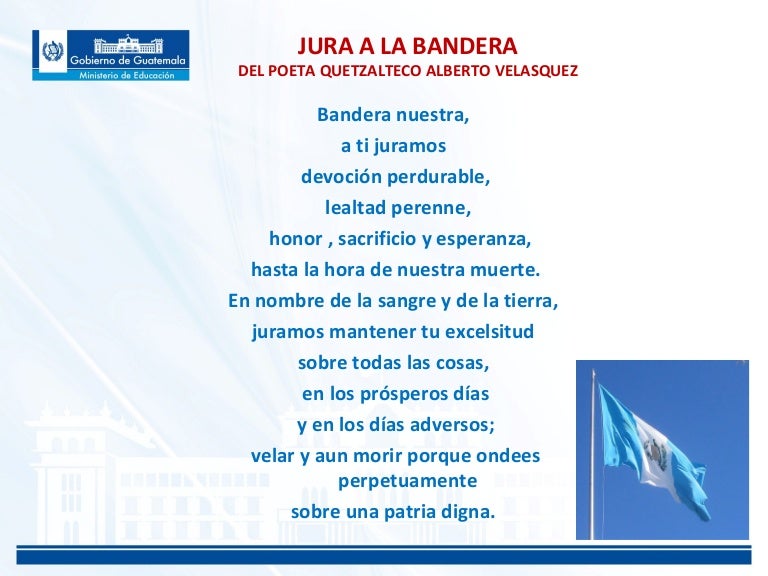 Gobierno de Guatemala
Ministerio de Educación

JURA A LA BANDERA
DEL POETA QUETZALTECO ALBERTO VELASQUEZ

Bandera nuestra,
a ti juramos
devoción perdurable,
lealtad perenne,
honor , sacrificio y esperanza,
hasta la hora de nuestra muerte.
En nombre de la sangre y de la tierra,
juramos mantener tu excelsitud
sobre todas las cosas,
en los prósperos días
y en los días adversos;
velar y aun morir porque ondees perpetuamente
sobre una patria digna.